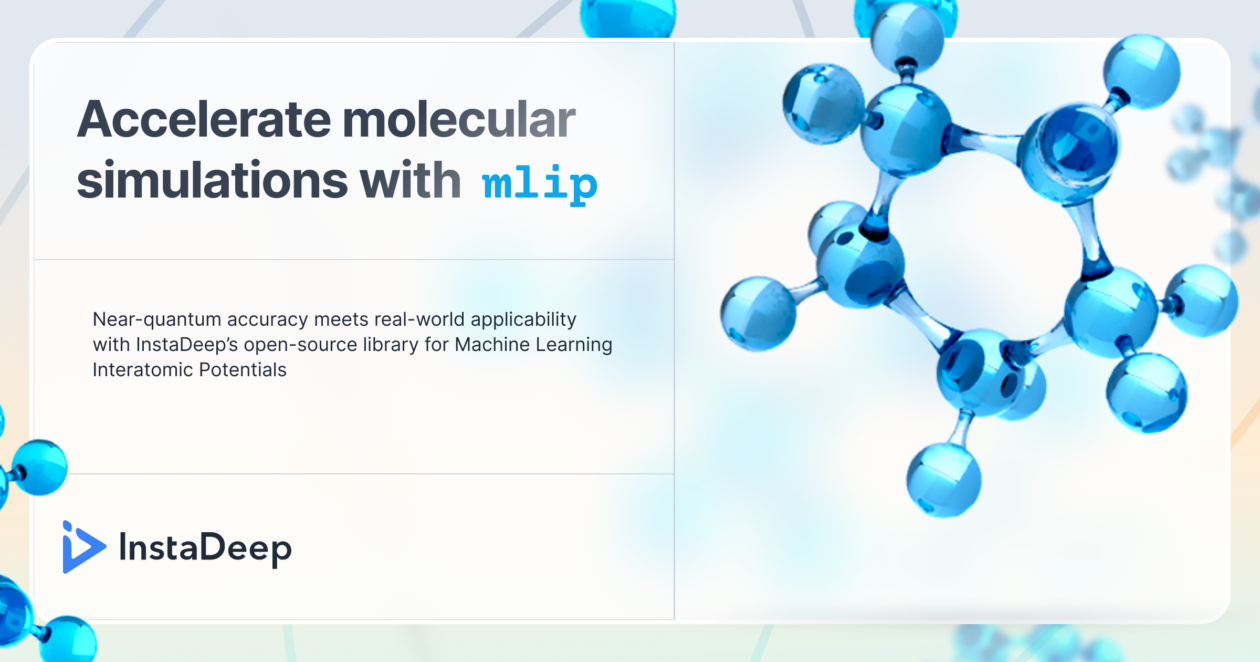 Accelerate molecular simulations with mlip

Near-quantum accuracy meets real-world applicability with InstaDeep's open-source library for Machine Learning Interatomic Potentials

InstaDeep